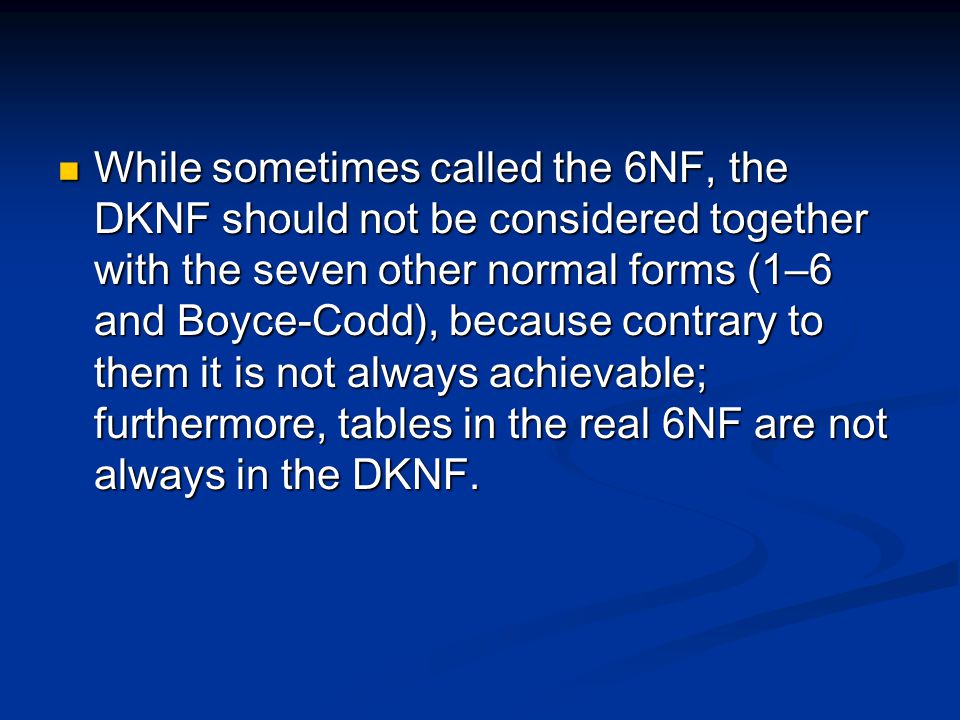 While sometimes called the 6NF, the DKNF should not be considered together with the seven other normal forms (1–6 and Boyce-Codd), because contrary to them it is not always achievable; furthermore, tables in the real 6NF are not always in the DKNF.